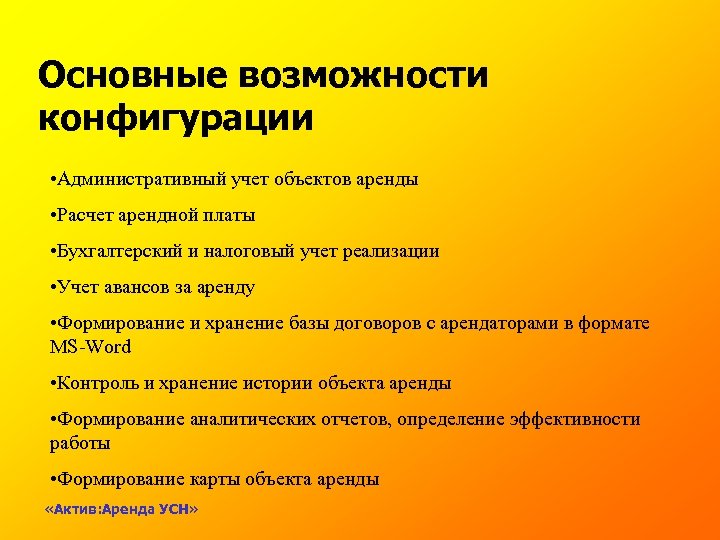 Основные возможности конфигурации

•Административный учет объектов аренды

•Расчет арендной платы

•Бухгалтерский и налоговый учет реализации

•Учет авансов за аренду

•Формирование и хранение базы договоров с арендаторами в формате MS-Word

•Контроль и хранение истории объекта аренды

•Формирование аналитических отчетов, определение эффективности работы

•Формирование карты объекта аренды

«Актив:Аренда УСН»